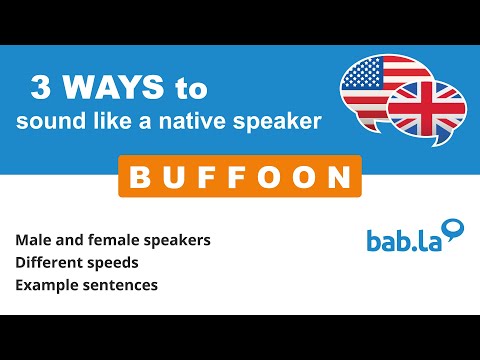 3 WAYS to
sound like a native speaker

BUFFOON

Male and female speakers
Different speeds
Example sentences

bab.la